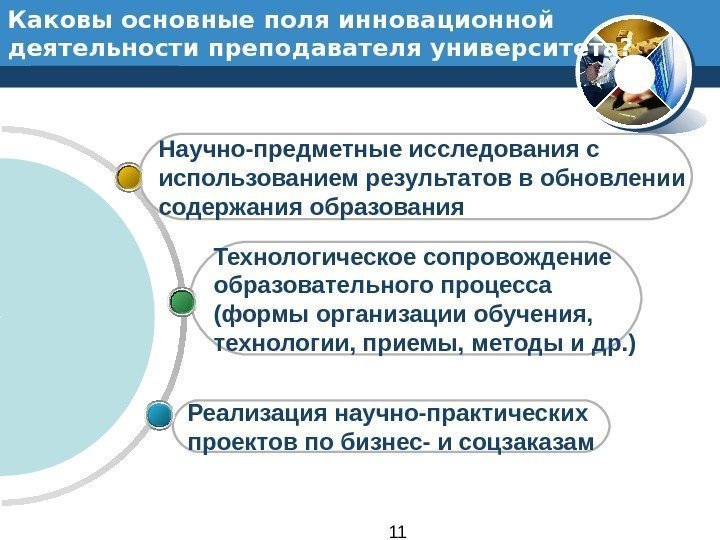 Каковы основные поля инновационной деятельности преподавателя университета?

Научно-предметные исследования с использованием результатов в обновлении содержания образования

Технологическое сопровождение образовательного процесса (формы организации обучения, технологии, приемы, методы и др.)

Реализация научно-практических проектов по бизнес- и соцзаказам

11